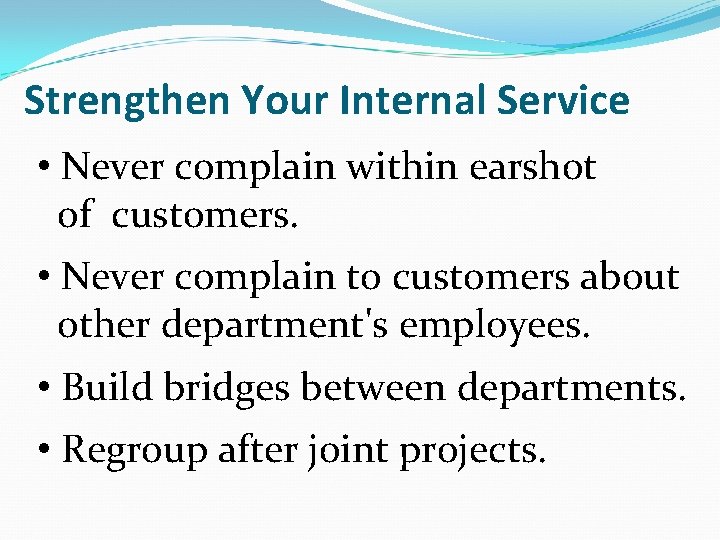 Strengthen Your Internal Service

• Never complain within earshot of customers.

• Never complain to customers about other department's employees.

• Build bridges between departments.

• Regroup after joint projects.